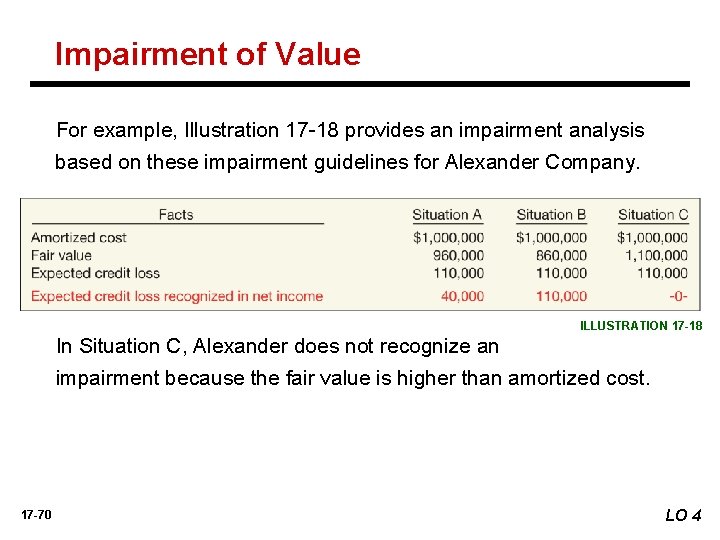 Impairment of Value

For example, Illustration 17-18 provides an impairment analysis based on these impairment guidelines for Alexander Company.

| Facts | Situation A | Situation B | Situation C |
|---|---|---|---|
| Amortized cost | $1,000,000 | $1,000,000 | $1,000,000 |
| Fair value | 960,000 | 860,000 | 1,100,000 |
| Expected credit loss | 110,000 | 110,000 | 110,000 |
| Expected credit loss recognized in net income | 40,000 | 110,000 | -0- |

ILLUSTRATION 17-18

In Situation C, Alexander does not recognize an impairment because the fair value is higher than amortized cost.

17-70

LO 4